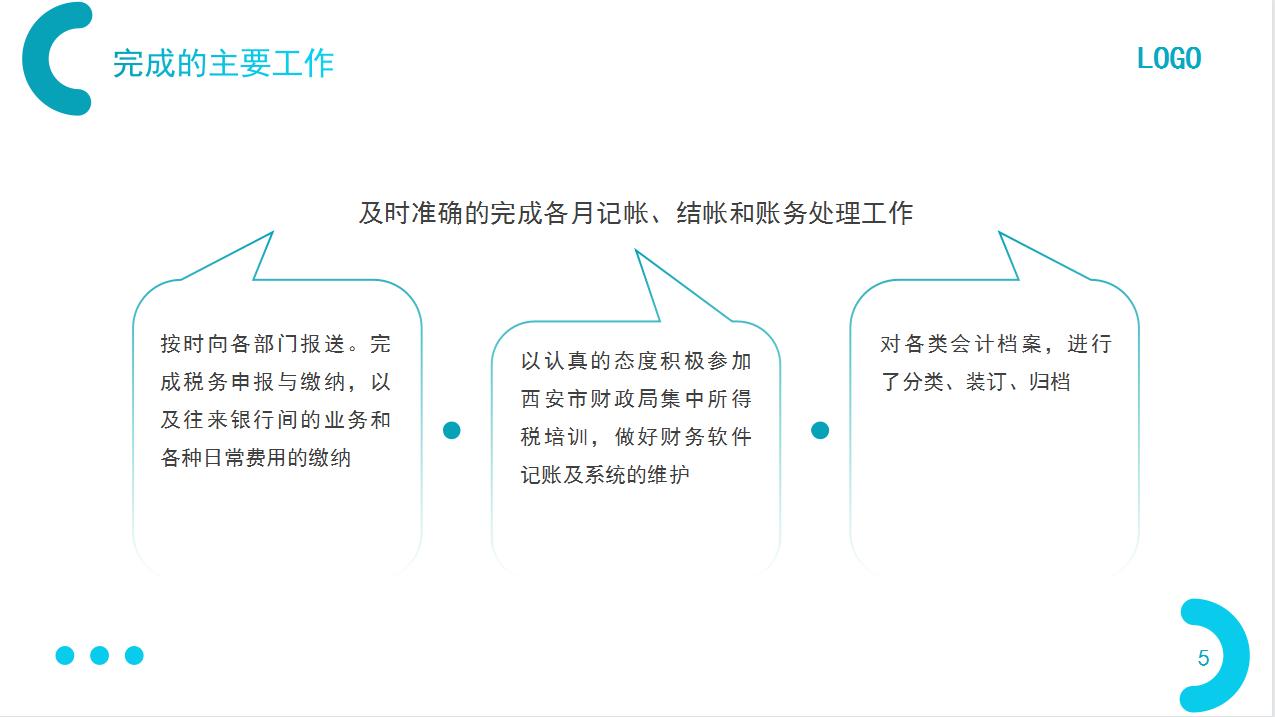 完成的主要工作

LOGO

及时准确的完成各月记帐、结帐和账务处理工作

按时向各部门报送。完成税务申报与缴纳，以及往来银行间的业务和各种日常费用的缴纳

以认真的态度积极参加西安市财政局集中所得税培训，做好财务软件记账及系统的维护

对各类会计档案，进行了分类、装订、归档

5